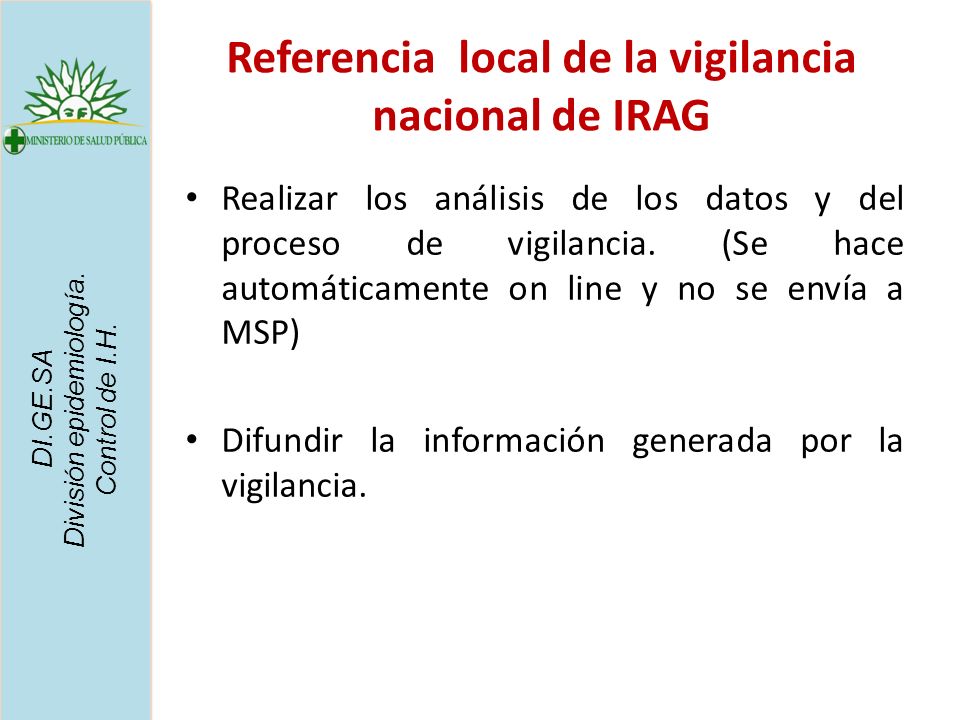 MINISTERIO DE SALUD PÚBLICA

DI.GE.SA
División epidemiología.
Control de I.H.

Referencia local de la vigilancia nacional de IRAG

• Realizar los análisis de los datos y del proceso de vigilancia. (Se hace automáticamente on line y no se envía a MSP)

• Difundir la información generada por la vigilancia.